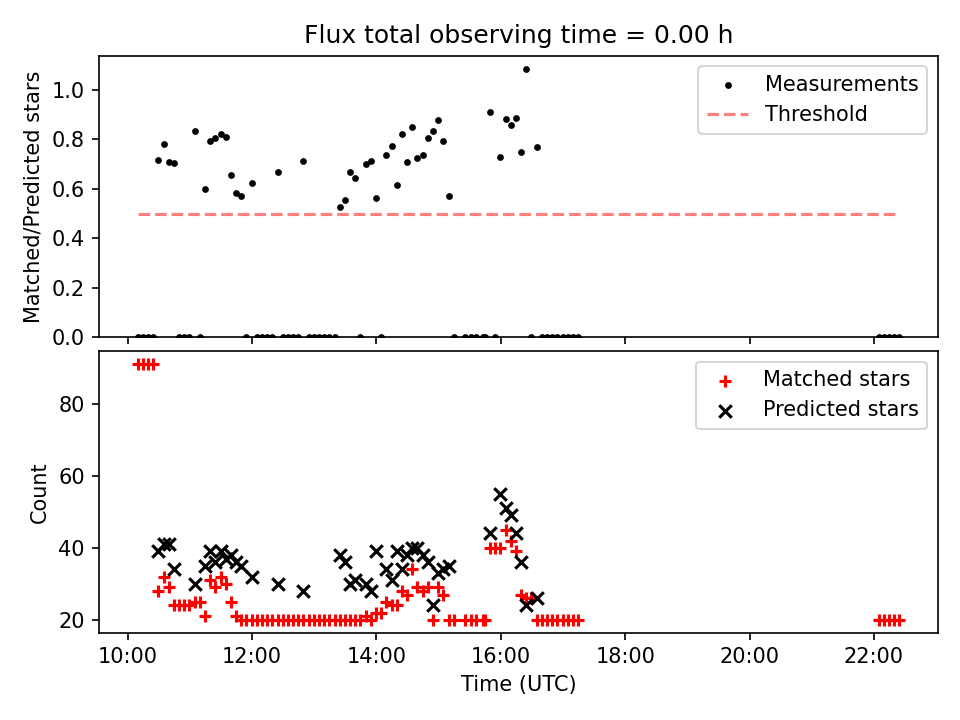 Flux total observing time = 0.00 h

Matched/Predicted stars

1.0
0.8
0.6
0.4
0.2
0.0

Measurements
Threshold

Count

80
60
40
20

Matched stars
Predicted stars

10:00
12:00
14:00
16:00
18:00
20:00
22:00

Time (UTC)